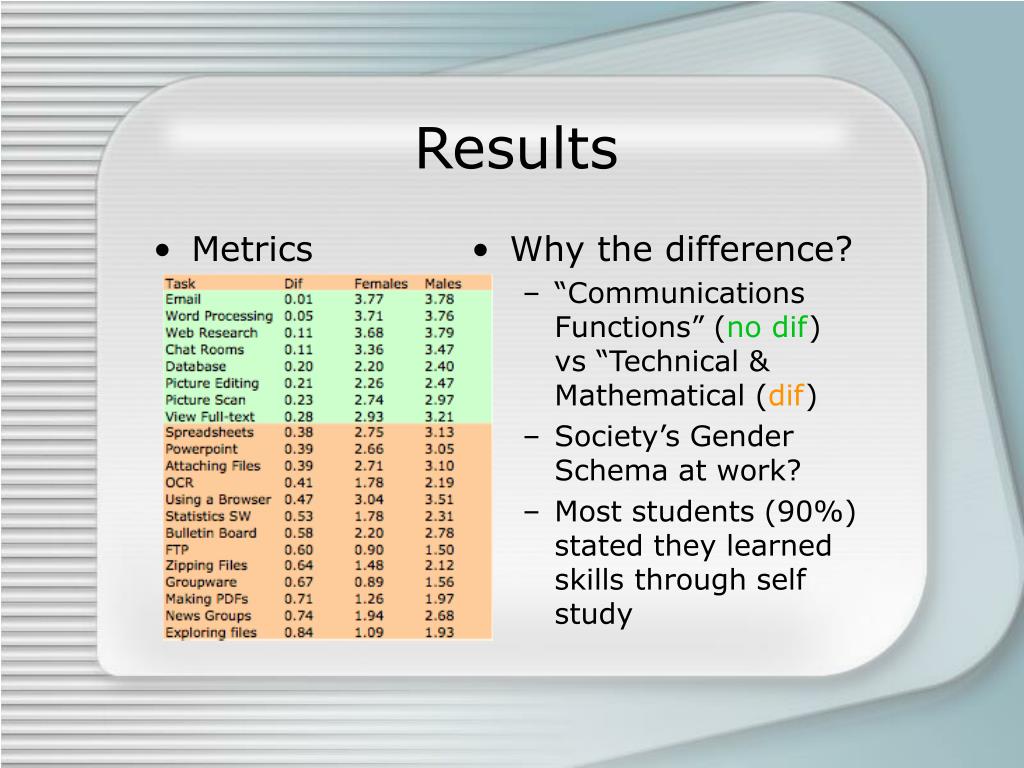 Results

• Metrics

| Task | Dif | Females | Males |
|---|---|---|---|
| Email | 0.01 | 3.77 | 3.78 |
| Word Processing | 0.05 | 3.71 | 3.76 |
| Web Research | 0.11 | 3.68 | 3.79 |
| Chat Rooms | 0.11 | 3.36 | 3.47 |
| Database | 0.20 | 2.20 | 2.40 |
| Picture Editing | 0.21 | 2.26 | 2.47 |
| Picture Scan | 0.23 | 2.74 | 2.97 |
| View Full-text | 0.28 | 2.93 | 3.21 |
| Spreadsheets | 0.38 | 2.75 | 3.13 |
| Powerpoint | 0.39 | 2.66 | 3.05 |
| Attaching Files | 0.39 | 2.71 | 3.10 |
| OCR | 0.41 | 1.78 | 2.19 |
| Using a Browser | 0.47 | 3.04 | 3.51 |
| Statistics SW | 0.53 | 1.78 | 2.31 |
| Bulletin Board | 0.58 | 2.20 | 2.78 |
| FTP | 0.60 | 0.90 | 1.50 |
| Zipping Files | 0.64 | 1.48 | 2.12 |
| Groupware | 0.67 | 0.89 | 1.56 |
| Making PDFs | 0.71 | 1.26 | 1.97 |
| News Groups | 0.74 | 1.94 | 2.68 |
| Exploring files | 0.84 | 1.09 | 1.93 |

• Why the difference?
– “Communications Functions” (no dif) vs “Technical & Mathematical (dif)
– Society’s Gender Schema at work?
– Most students (90%) stated they learned skills through self study